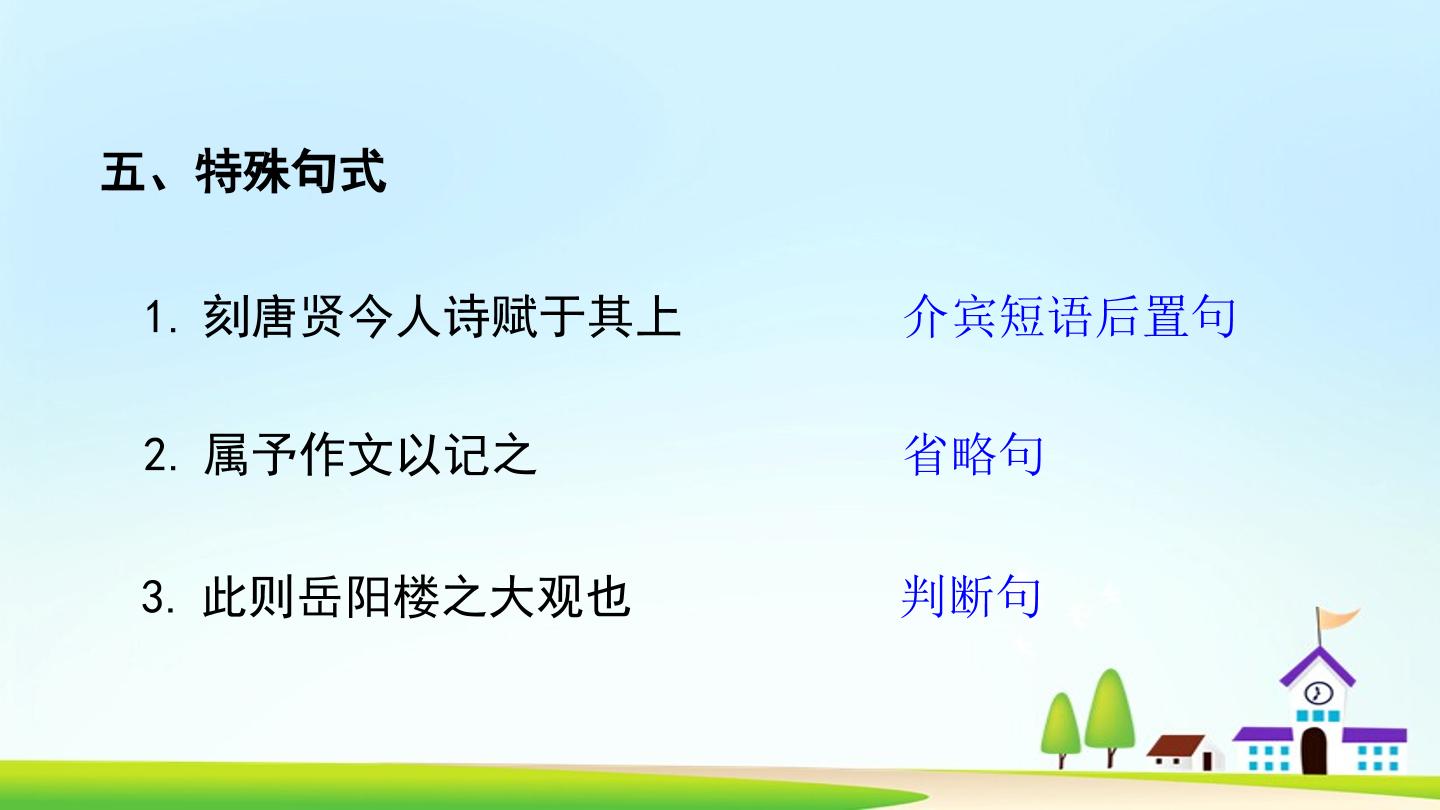 五、特殊句式

1. 刻唐贤今人诗赋于其上 介宾短语后置句

2. 属予作文以记之 省略句

3. 此则岳阳楼之大观也 判断句